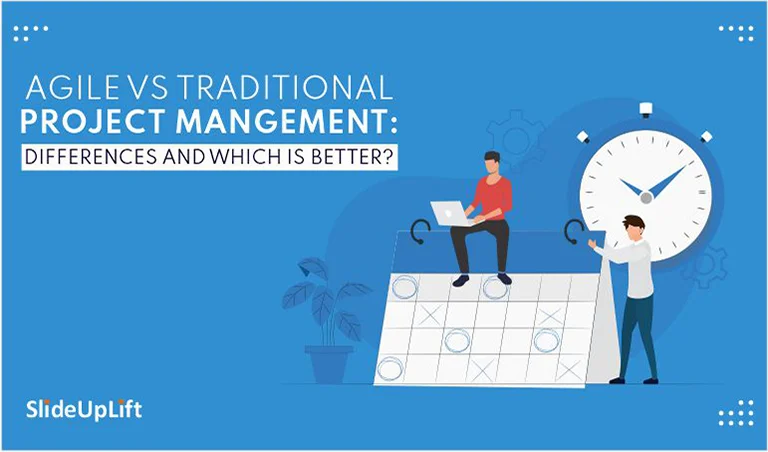 AGILE VS TRADITIONAL
PROJECT MANGEMENT:
DIFFERENCES AND WHICH IS BETTER?

SlideUpLift